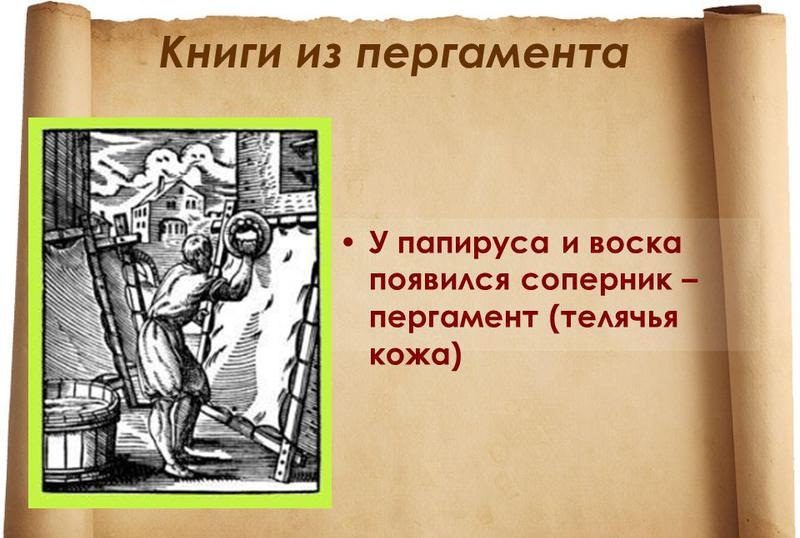 Книги из пергамента

• У папируса и воска появился соперник – пергамент (телячья кожа)